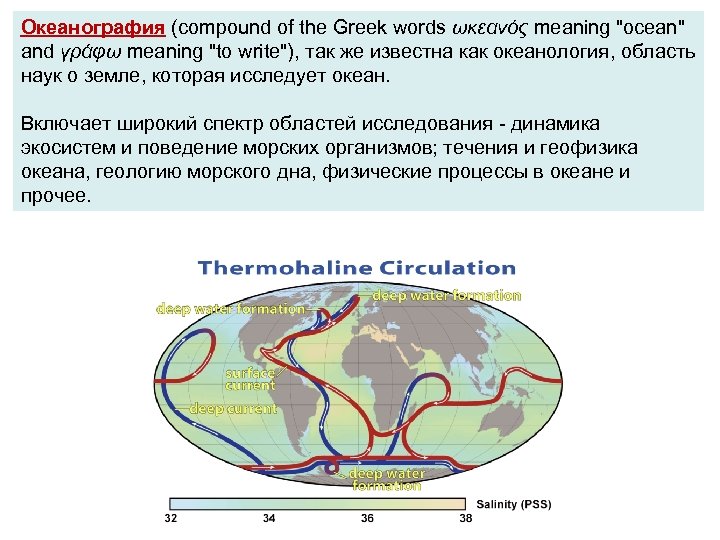 Океанография (compound of the Greek words ωκεανός meaning "ocean" and γράφω meaning "to write"), так же известна как океанология, область наук о земле, которая исследует океан.

Включает широкий спектр областей исследования - динамика экосистем и поведение морских организмов; течения и геофизика океана, геологию морского дна, физические процессы в океане и прочее.

Thermohaline Circulation

deep water formation

deep water formation

surface current

deep current

deep water formation

Salinity (PSS)

32 34 36 38